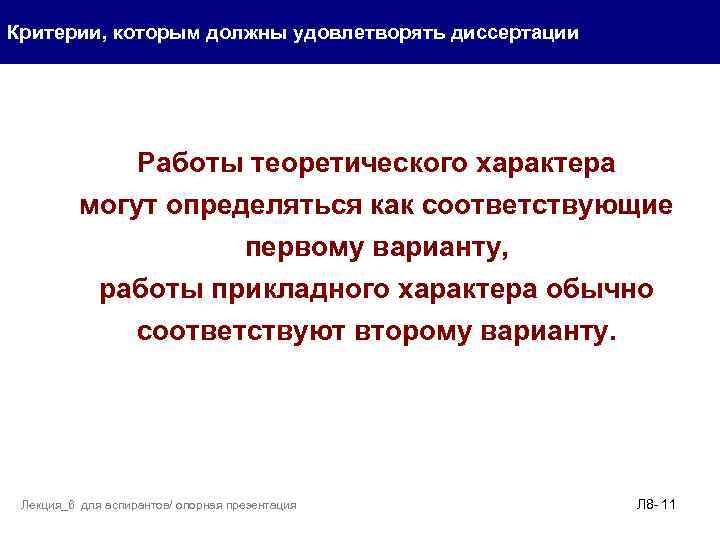 Критерии, которым должны удовлетворять диссертации

Работы теоретического характера могут определяться как соответствующие первому варианту, работы прикладного характера обычно соответствуют второму варианту.

Лекция_8 для аспирантов/ опорная презентация

Л8- 11